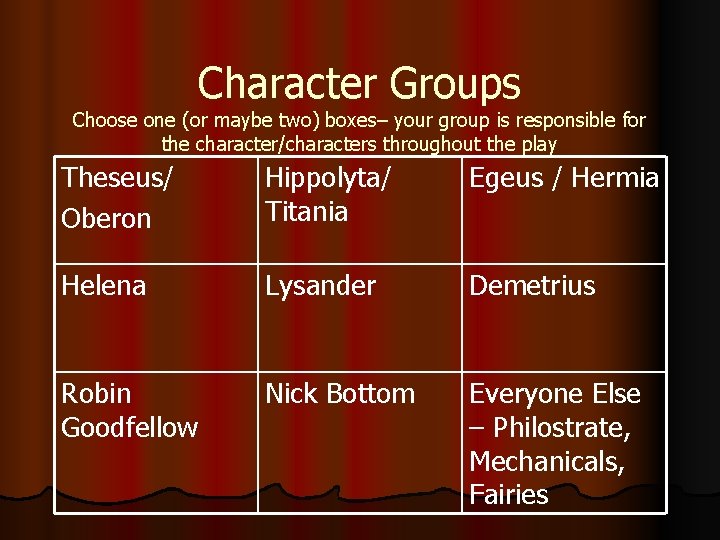 Character Groups

Choose one (or maybe two) boxes– your group is responsible for the character/characters throughout the play

| Theseus/ Oberon | Hippolyta/ Titania | Egeus / Hermia |
|---|---|---|
| Helena | Lysander | Demetrius |
| Robin Goodfellow | Nick Bottom | Everyone Else – Philostrate, Mechanicals, Fairies |